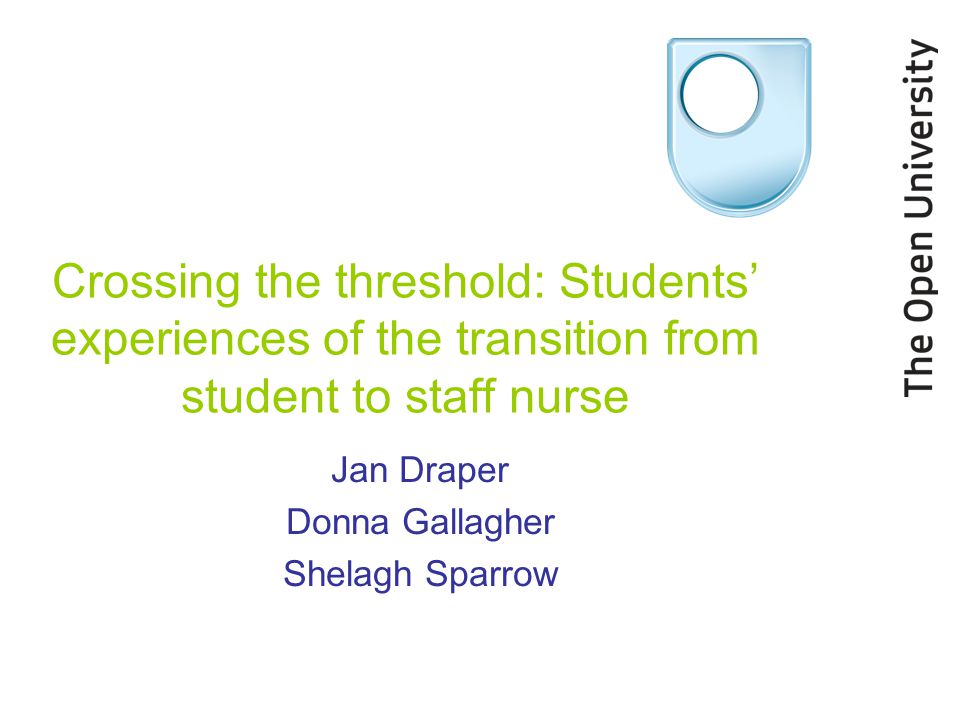 The Open University

Crossing the threshold: Students' experiences of the transition from student to staff nurse

Jan Draper
Donna Gallagher
Shelagh Sparrow